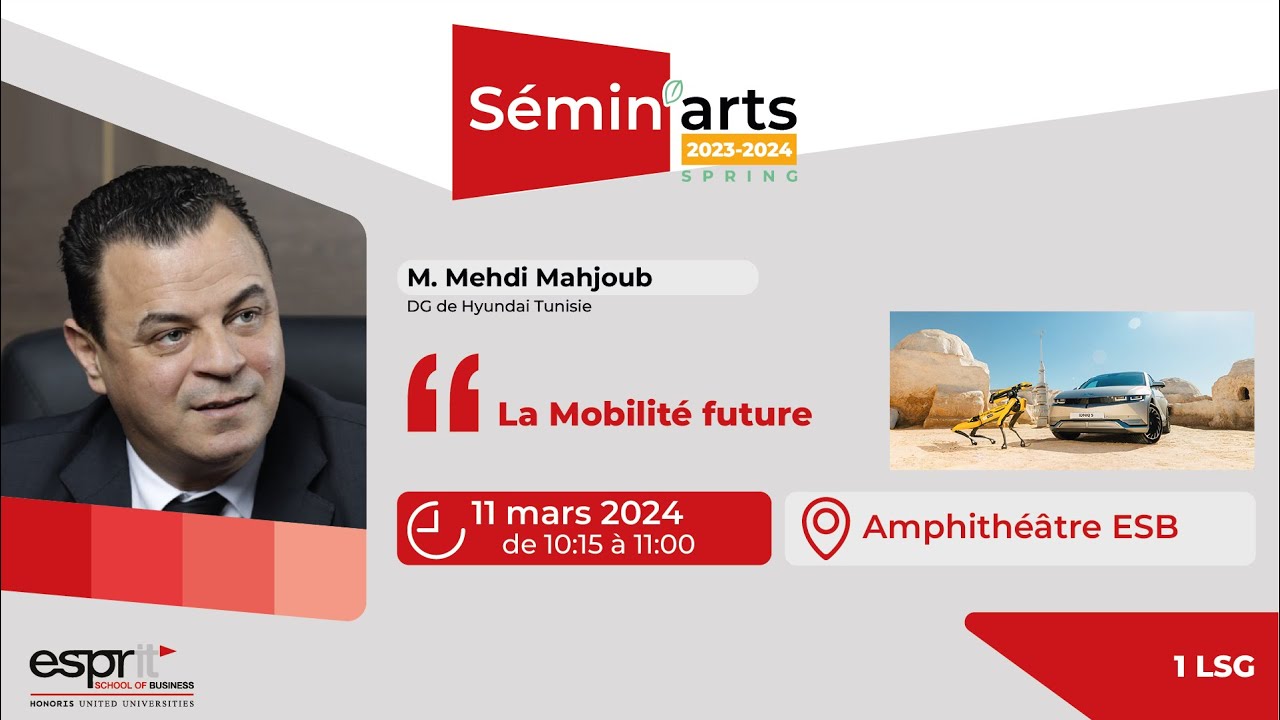 Sémin'arts
2023-2024
SPRING

M. Mehdi Mahjoub
DG de Hyundai Tunisie

La Mobilité future

11 mars 2024
de 10:15 à 11:00

Amphithéâtre ESB

esprit
SCHOOL OF BUSINESS
HONORIS UNITED UNIVERSITIES

1 LSG